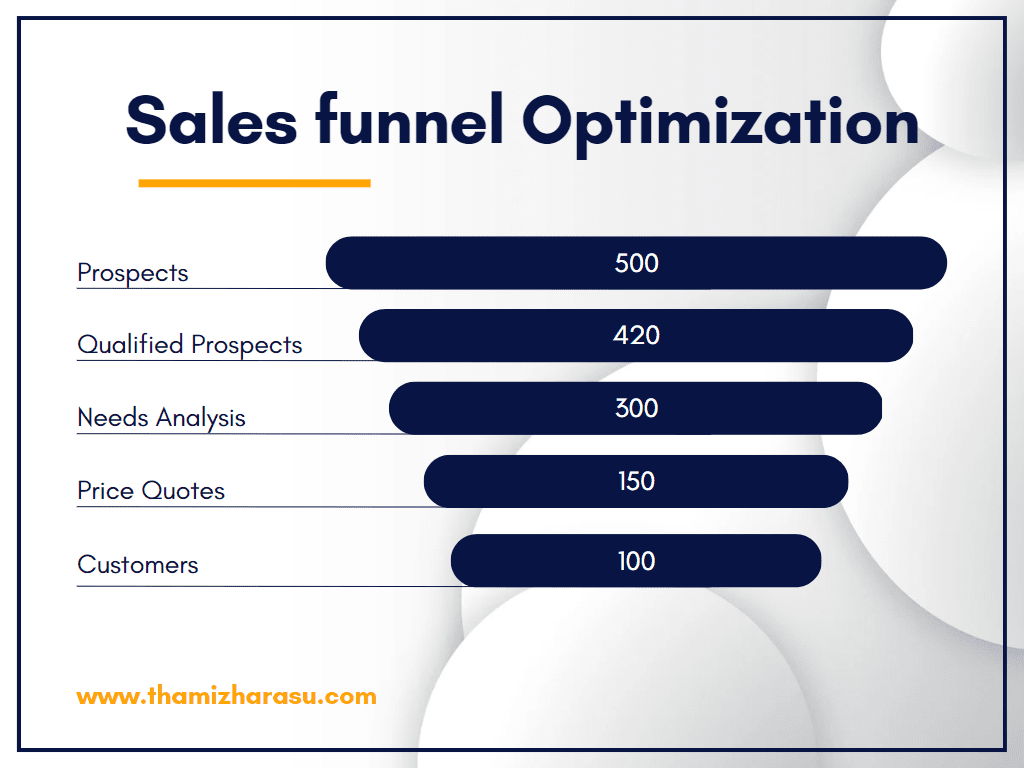 Sales funnel Optimization

Prospects 500

Qualified Prospects 420

Needs Analysis 300

Price Quotes 150

Customers 100

www.thamizharasu.com